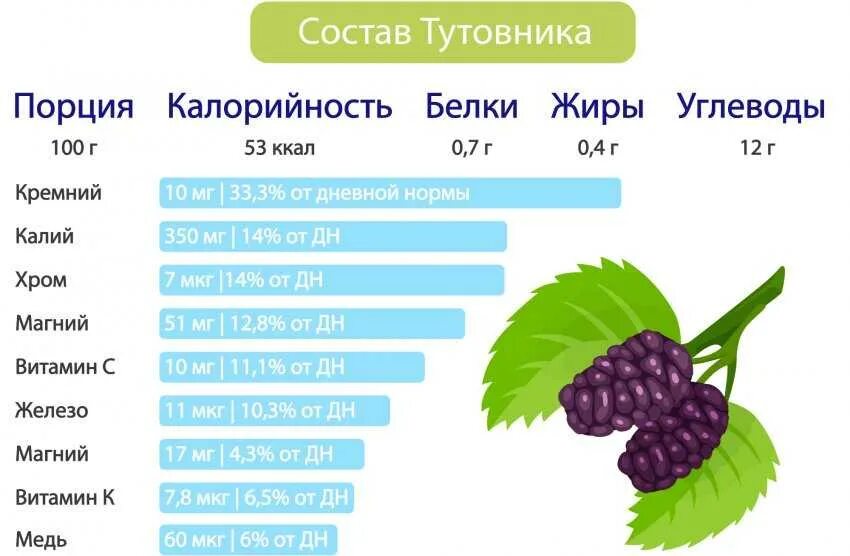 Состав Тутовника

| Порция | Калорийность | Белки | Жиры | Углеводы |
|---|---|---|---|---|
| 100 г | 53 ккал | 0,7 г | 0,4 г | 12 г |

Кремний 10 мг | 33,3% от дневной нормы
Калий 350 мг | 14% от ДН
Хром 7 мкг |14% от ДН
Магний 51 мг | 12,8% от ДН
Витамин С 10 мг | 11,1% от ДН
Железо 11 мкг | 10,3% от ДН
Магний 17 мг | 4,3% от ДН
Витамин К 7,8 мкг | 6,5% от ДН
Медь 60 мкг | 6% от ДН